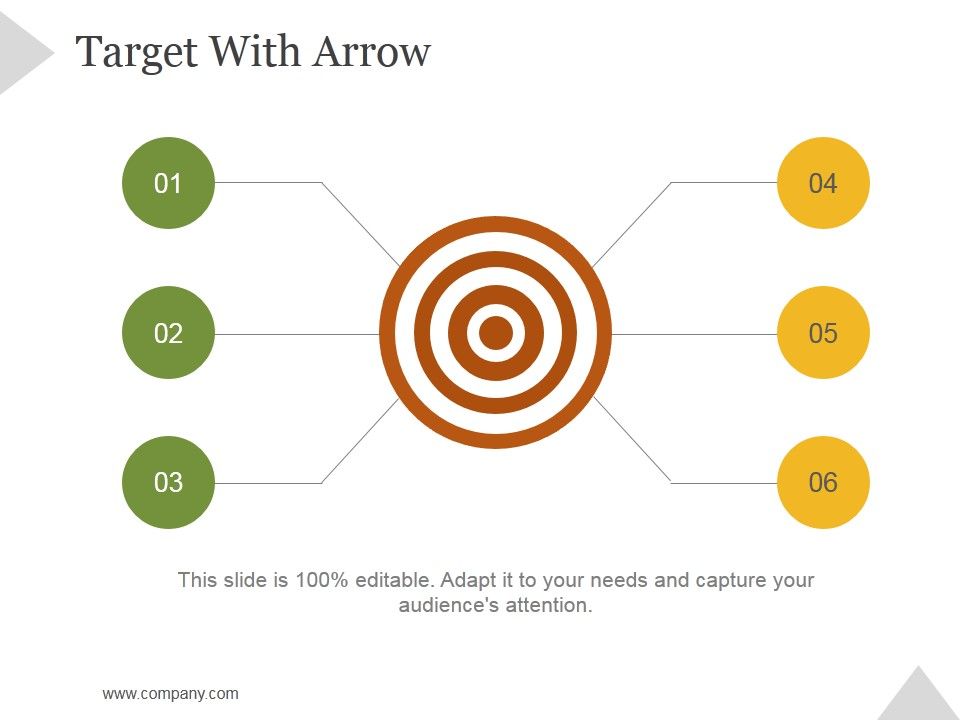 Target With Arrow

01

02

03

04

05

06

This slide is 100% editable. Adapt it to your needs and capture your audience's attention.

www.company.com